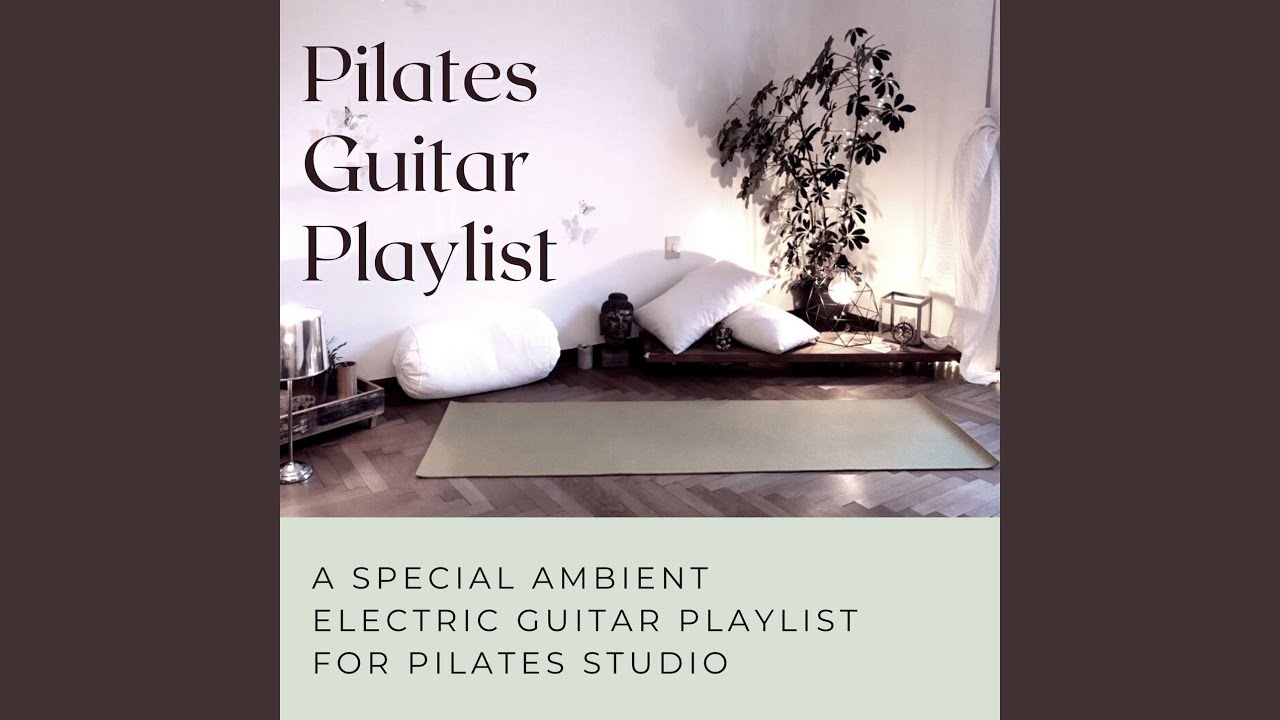 Pilates Guitar Playlist

A SPECIAL AMBIENT ELECTRIC GUITAR PLAYLIST FOR PILATES STUDIO